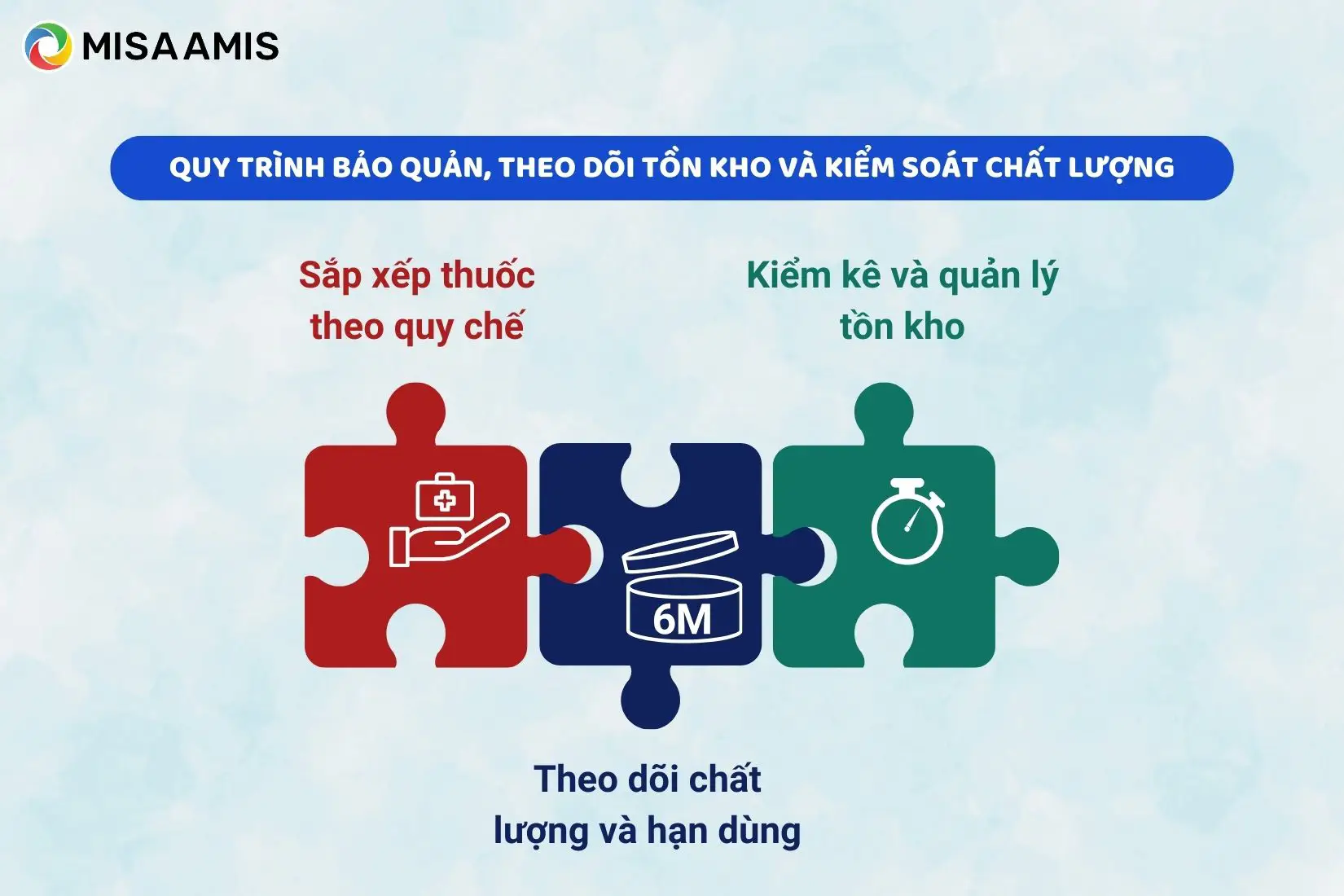 MISA AMIS

QUY TRÌNH BẢO QUẢN, THEO DÕI TỒN KHO VÀ KIỂM SOÁT CHẤT LƯỢNG

Sắp xếp thuốc theo quy chế

Kiểm kê và quản lý tồn kho

6M

Theo dõi chất lượng và hạn dùng